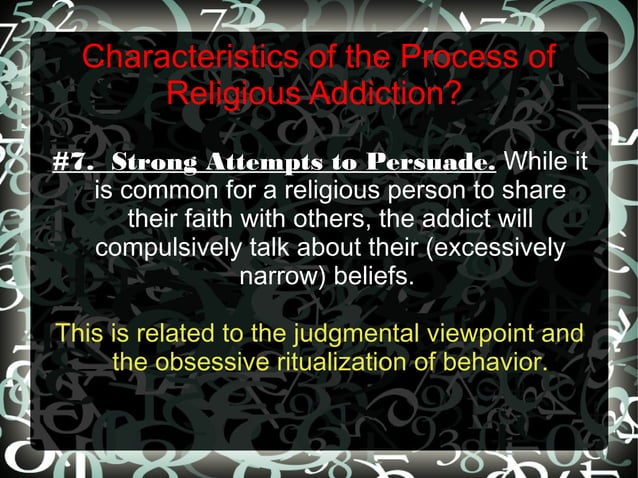 Characteristics of the Process of Religious Addiction?

#7. Strong Attempts to Persuade. While it is common for a religious person to share their faith with others, the addict will compulsively talk about their (excessively narrow) beliefs.

This is related to the judgmental viewpoint and the obsessive ritualization of behavior.